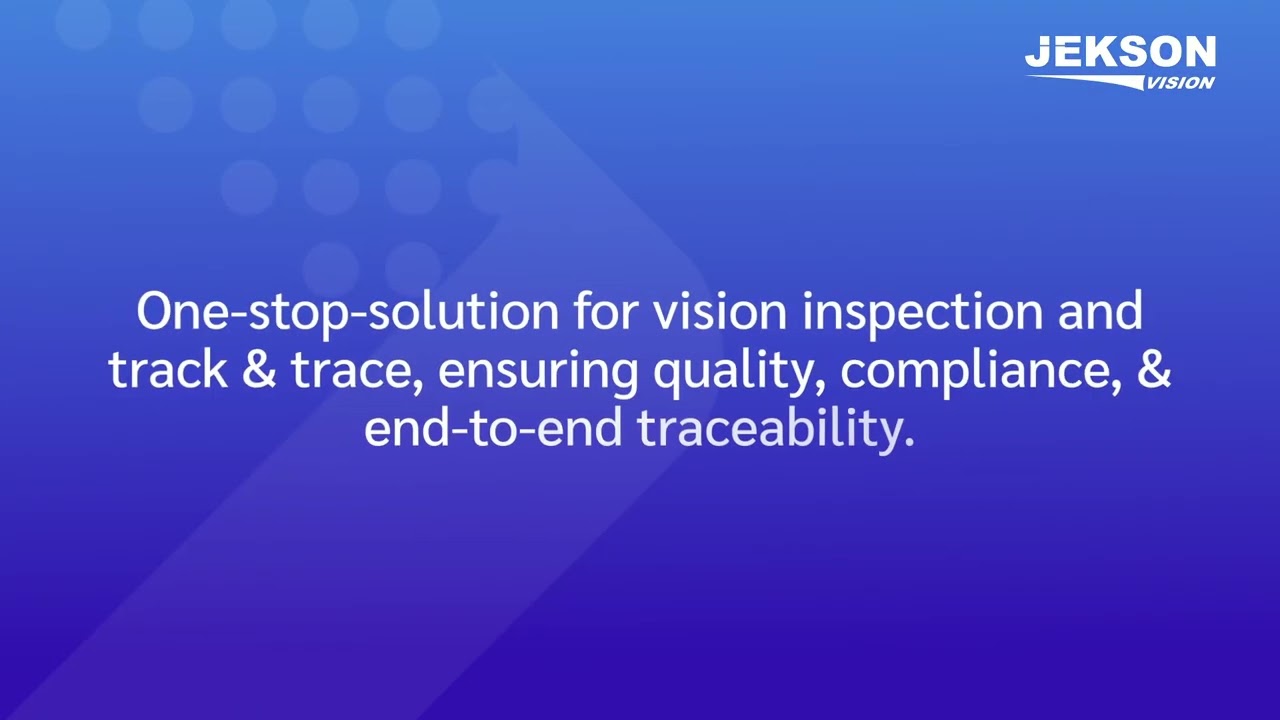 JEKSON
VISION

One-stop-solution for vision inspection and track & trace, ensuring quality, compliance, & end-to-end traceability.